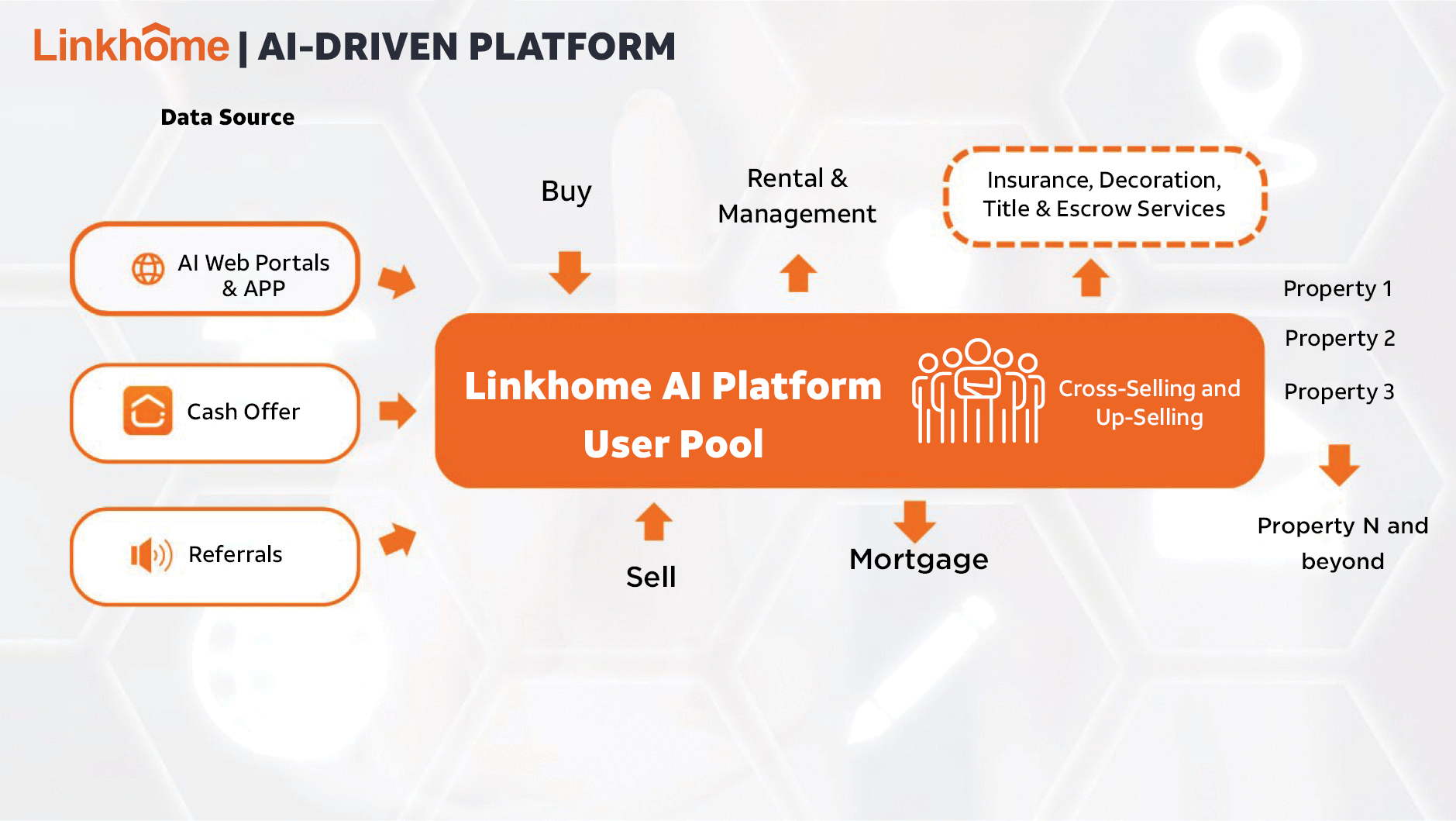 Linkhome | AI-DRIVEN PLATFORM

Data Source

AI Web Portals & APP

Cash Offer

Referrals

Buy

Rental & Management

Insurance, Decoration, Title & Escrow Services

Linkhome AI Platform User Pool

Cross-Selling and Up-Selling

Sell

Mortgage

Property 1

Property 2

Property 3

Property N and beyond